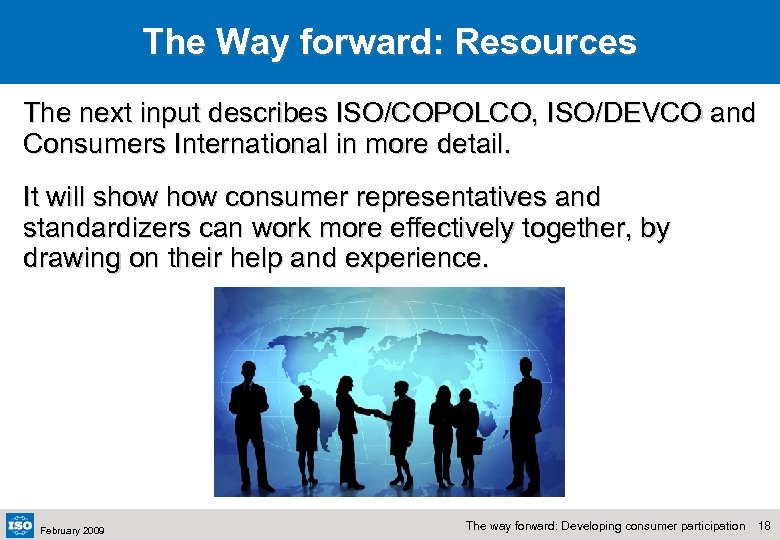 The Way forward: Resources

The next input describes ISO/COPOLCO, ISO/DEVCO and Consumers International in more detail.

It will show how consumer representatives and standardizers can work more effectively together, by drawing on their help and experience.

ISO February 2009

The way forward: Developing consumer participation 18